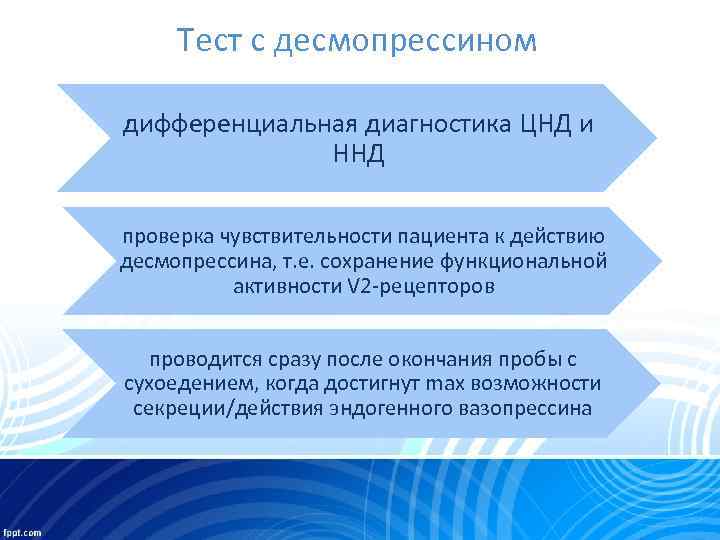 Тест с десмопрессином

дифференциальная диагностика ЦНД и ННД

проверка чувствительности пациента к действию десмопрессина, т.е. сохранение функциональной активности V2-рецепторов

проводится сразу после окончания пробы с сухоедением, когда достигнут max возможности секреции/действия эндогенного вазопрессина

fppt.com